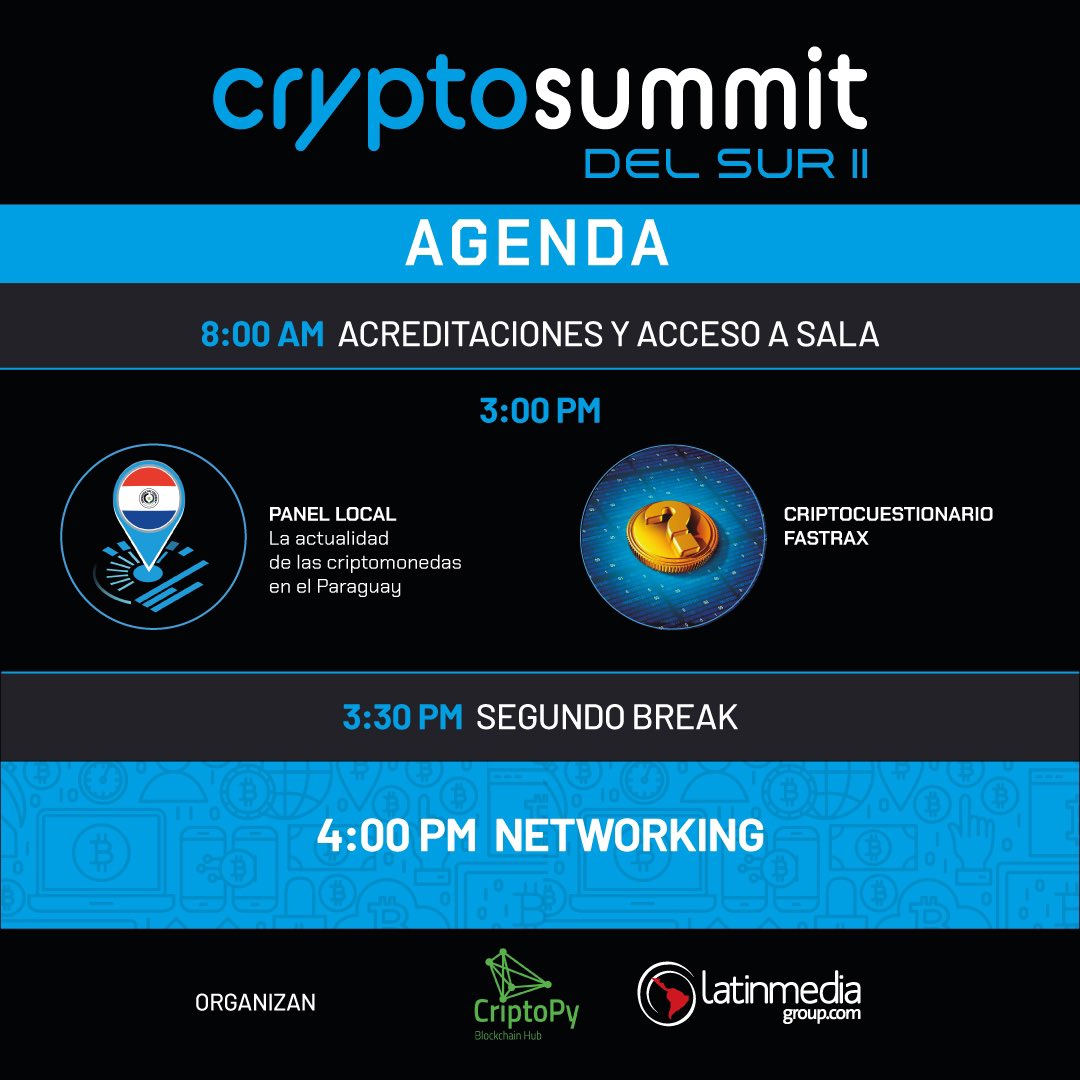 cryptosummit
DEL SUR II

AGENDA

8:00 AM ACREDITACIONES Y ACCESO A SALA

3:00 PM

PANEL LOCAL
La actualidad de las criptomonedas en el Paraguay

CRIPTOCUESTIONARIO FASTRAX

3:30 PM SEGUNDO BREAK

4:00 PM NETWORKING

ORGANIZAN

CriptoPy
Blockchain Hub

latinmedia
group.com